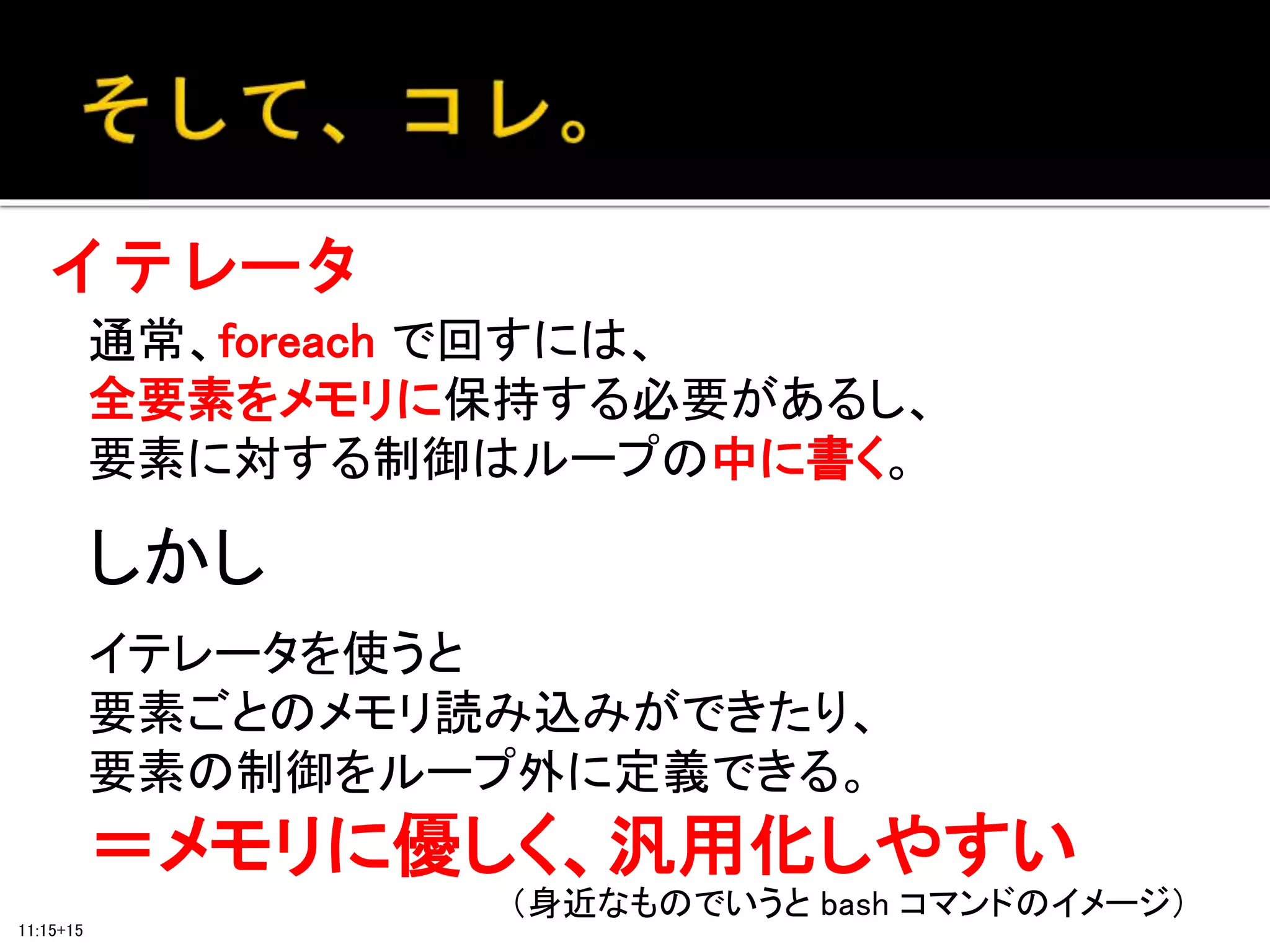 そして、コレ。

イテレータ

通常、foreach で回すには、
全要素をメモリに保持する必要があるし、
要素に対する制御はループの中に書く。

しかし

イテレータを使うと
要素ごとのメモリ読み込みができたり、
要素の制御をループ外に定義できる。

＝メモリに優しく、汎用化しやすい

（身近なものでいうと bash コマンドのイメージ）

11:15+15